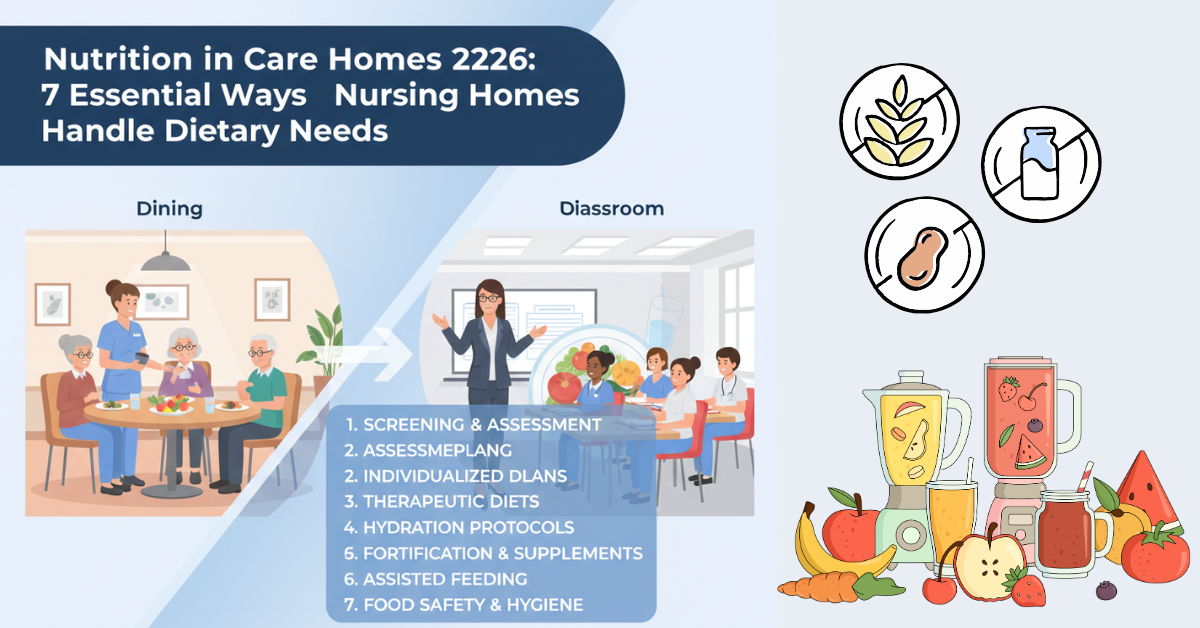 Nutrition in Care Homes 2226: 7 Essential Ways Nursing Homes Handle Dietary Needs

Dining

Diassroom

1. SCREENING & ASSESSMENT
2. ASSESSMEPLANG
2. INDIVIDUALIZED DLANS
3. THERAPEUTIC DIETS
4. HYDRATION PROTOCOLS
6. FORTIFICATION & SUPPLEMENTS
6. ASSISTED FEEDING
7. FOOD SAFETY & HYGIENE